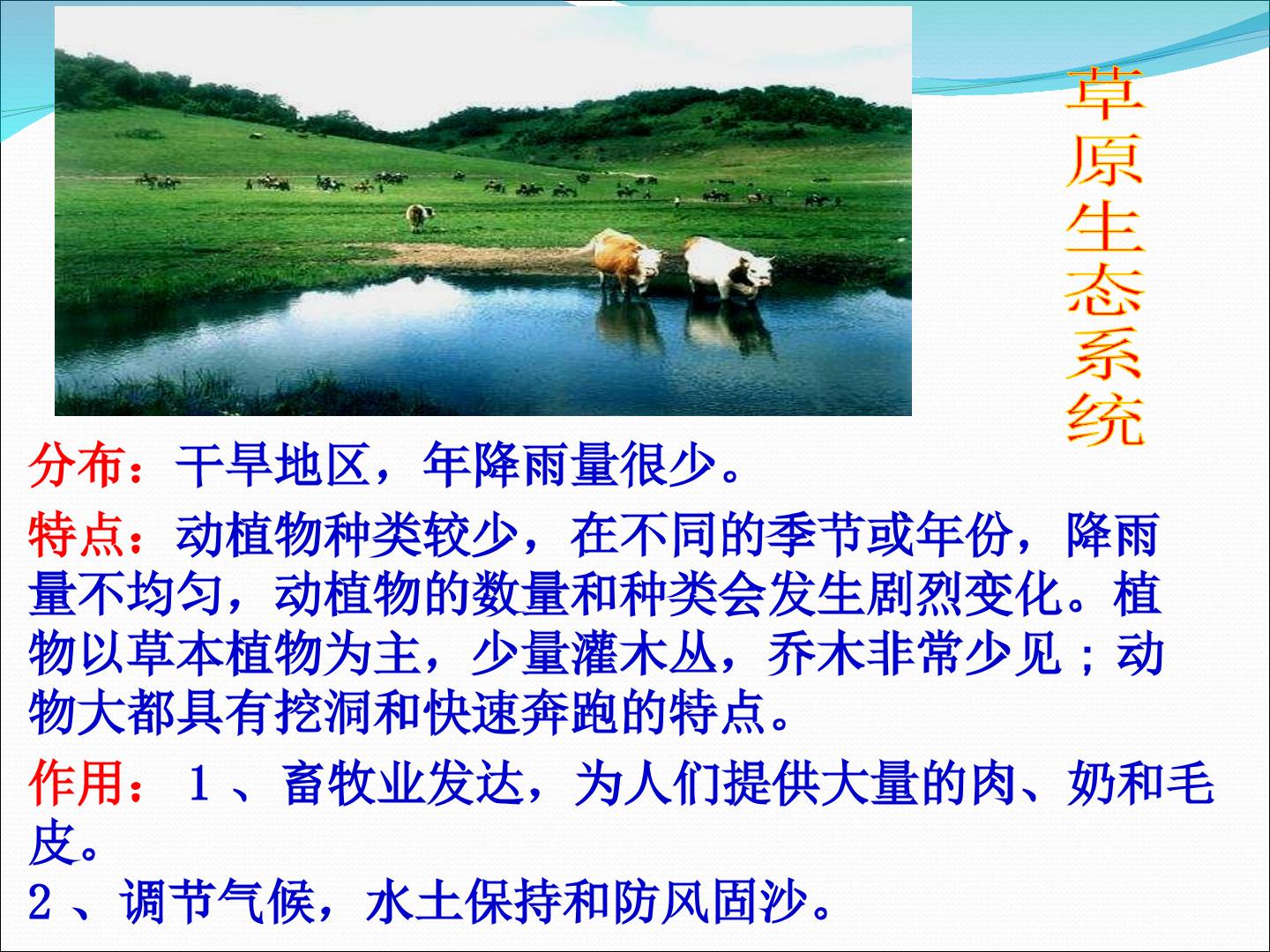 草原生态系统

分布：干旱地区，年降雨量很少。

特点：动植物种类较少，在不同的季节或年份，降雨量不均匀，动植物的数量和种类会发生剧烈变化。植物以草本植物为主，少量灌木丛，乔木非常少见；动物大都具有挖洞和快速奔跑的特点。

作用：1、畜牧业发达，为人们提供大量的肉、奶和毛皮。
2、调节气候，水土保持和防风固沙。